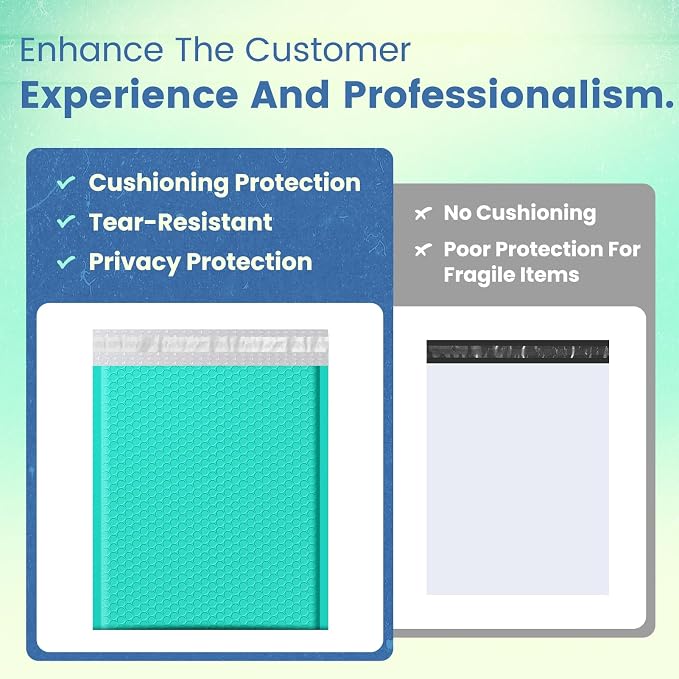 Enhance The Customer
Experience And Professionalism.

✓ Cushioning Protection
✓ Tear-Resistant
✓ Privacy Protection

✗ No Cushioning
✗ Poor Protection For Fragile Items